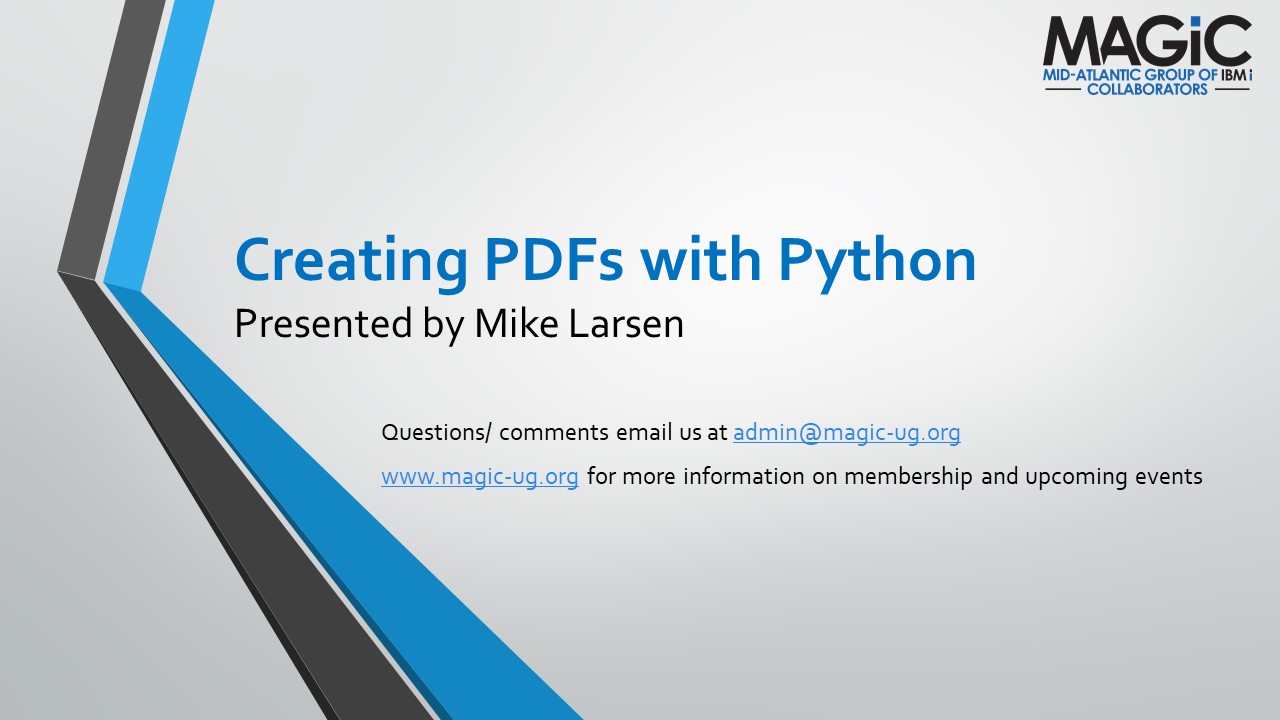 MAGiC
MID-ATLANTIC GROUP OF IBM i
COLLABORATORS

Creating PDFs with Python
Presented by Mike Larsen

Questions/ comments email us at admin@magic-ug.org

www.magic-ug.org for more information on membership and upcoming events